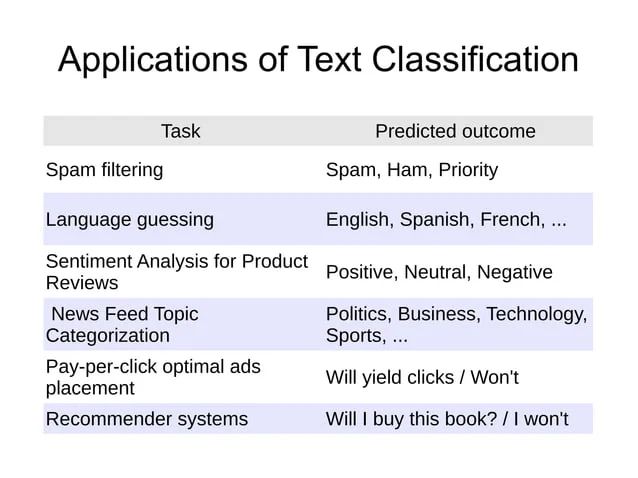 Applications of Text Classification

| Task | Predicted outcome |
|---|---|
| Spam filtering | Spam, Ham, Priority |
| Language guessing | English, Spanish, French, ... |
| Sentiment Analysis for Product Reviews | Positive, Neutral, Negative |
| News Feed Topic Categorization | Politics, Business, Technology, Sports, ... |
| Pay-per-click optimal ads placement | Will yield clicks / Won't |
| Recommender systems | Will I buy this book? / I won't |